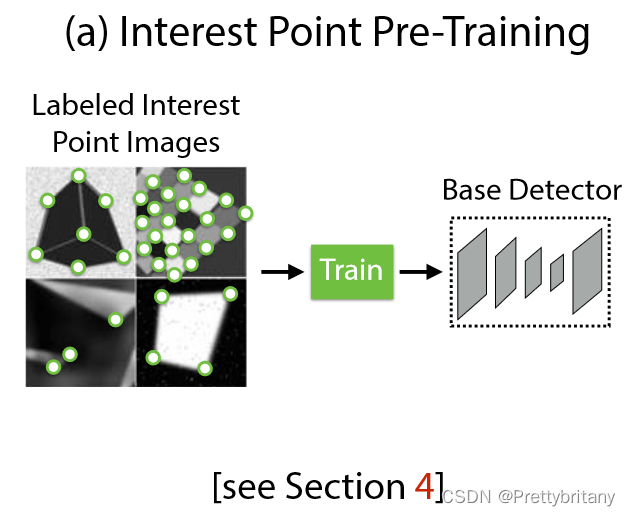 (a) Interest Point Pre-Training

Labeled Interest Point Images

Train

Base Detector

[see Section 4]

CSDN @Prettybritany